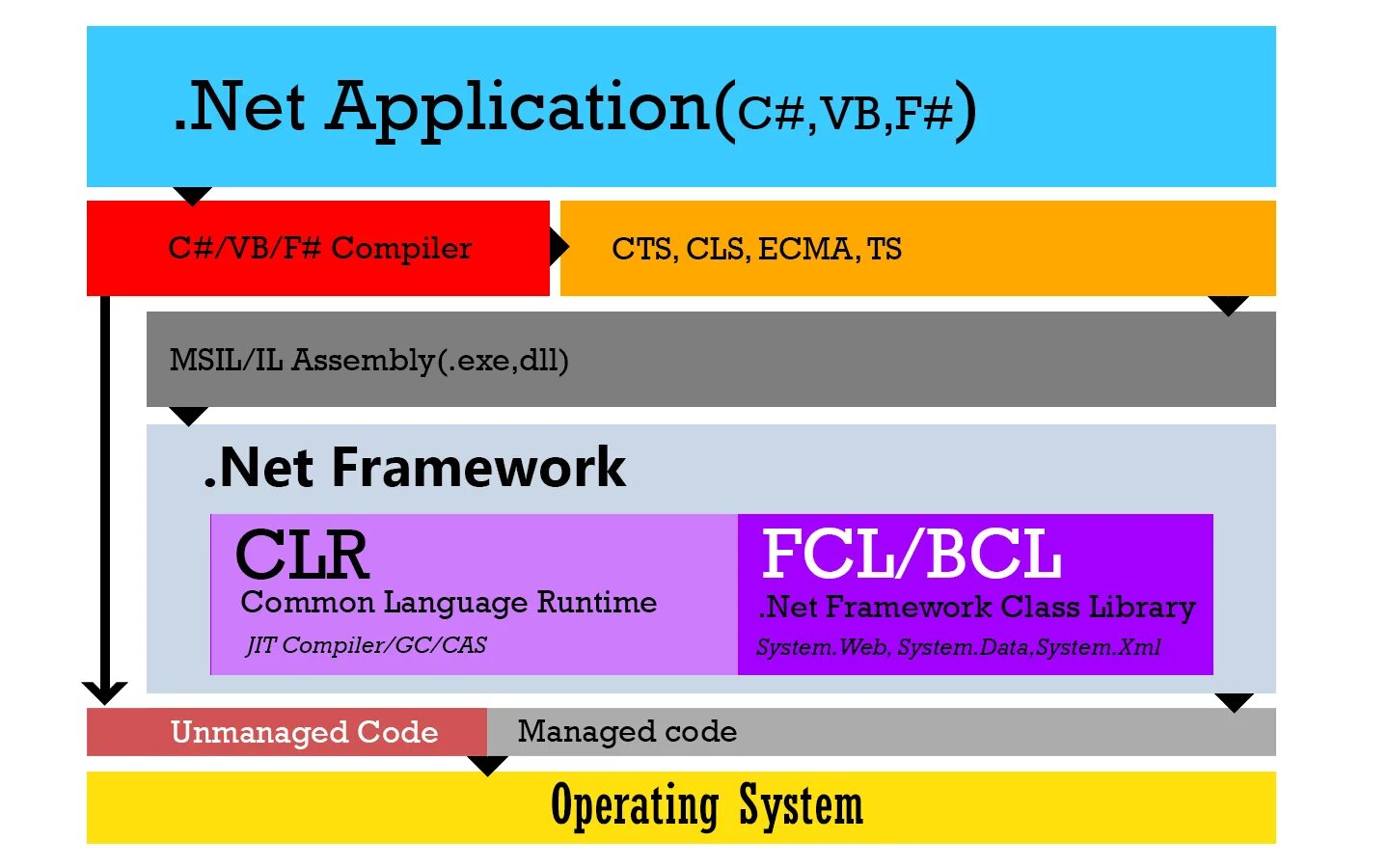 .Net Application(C#,VB,F#)

C#/VB/F# Compiler

CTS, CLS, ECMA, TS

MSIL/IL Assembly(.exe,dll)

.Net Framework

CLR
Common Language Runtime
JIT Compiler/GC/CAS

FCL/BCL
.Net Framework Class Library
System.Web, System.Data,System.Xml

Unmanaged Code

Managed code

Operating System